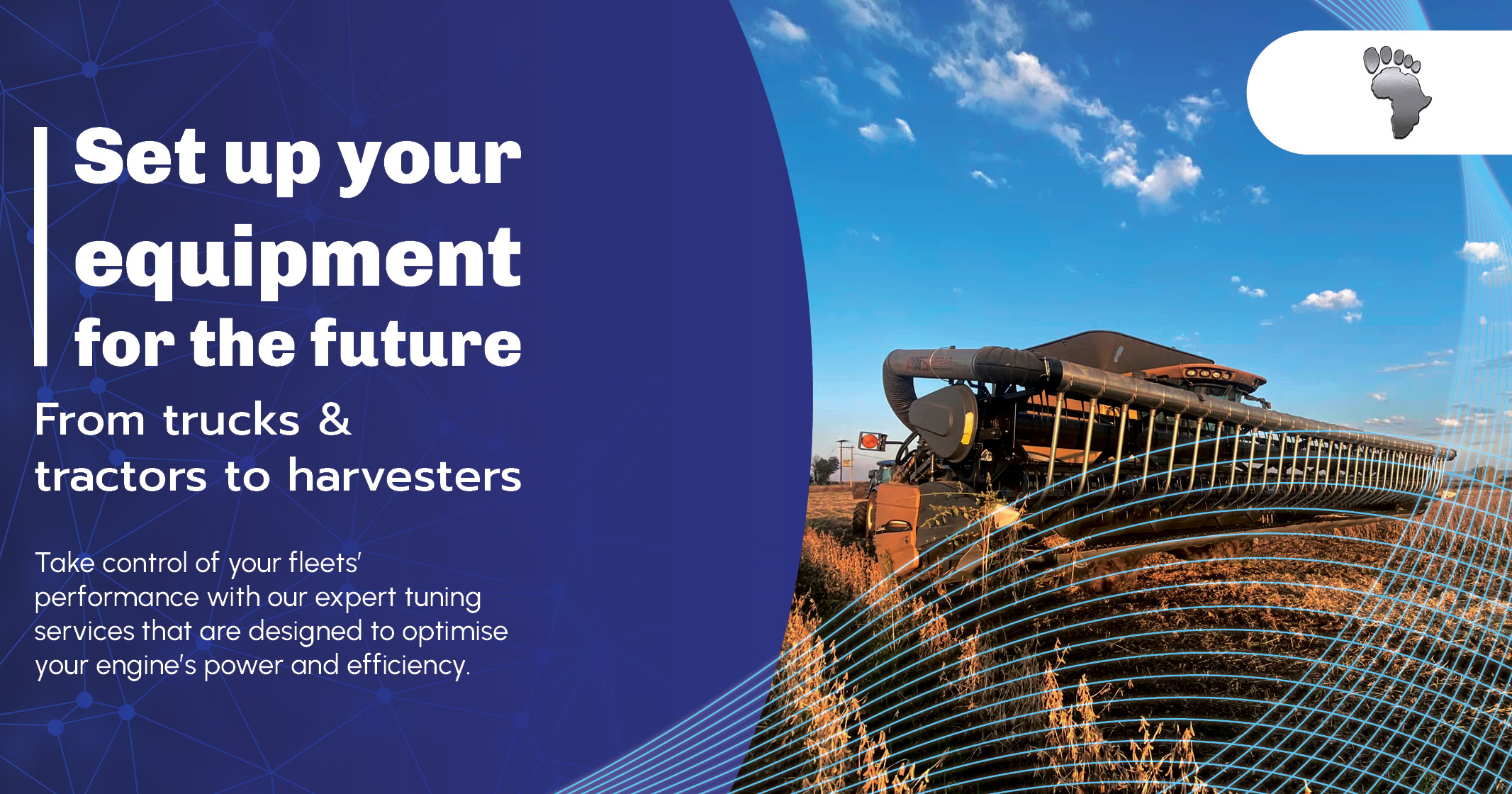 Set up your equipment for the future

From trucks & tractors to harvesters

Take control of your fleets' performance with our expert tuning services that are designed to optimise your engine's power and efficiency.